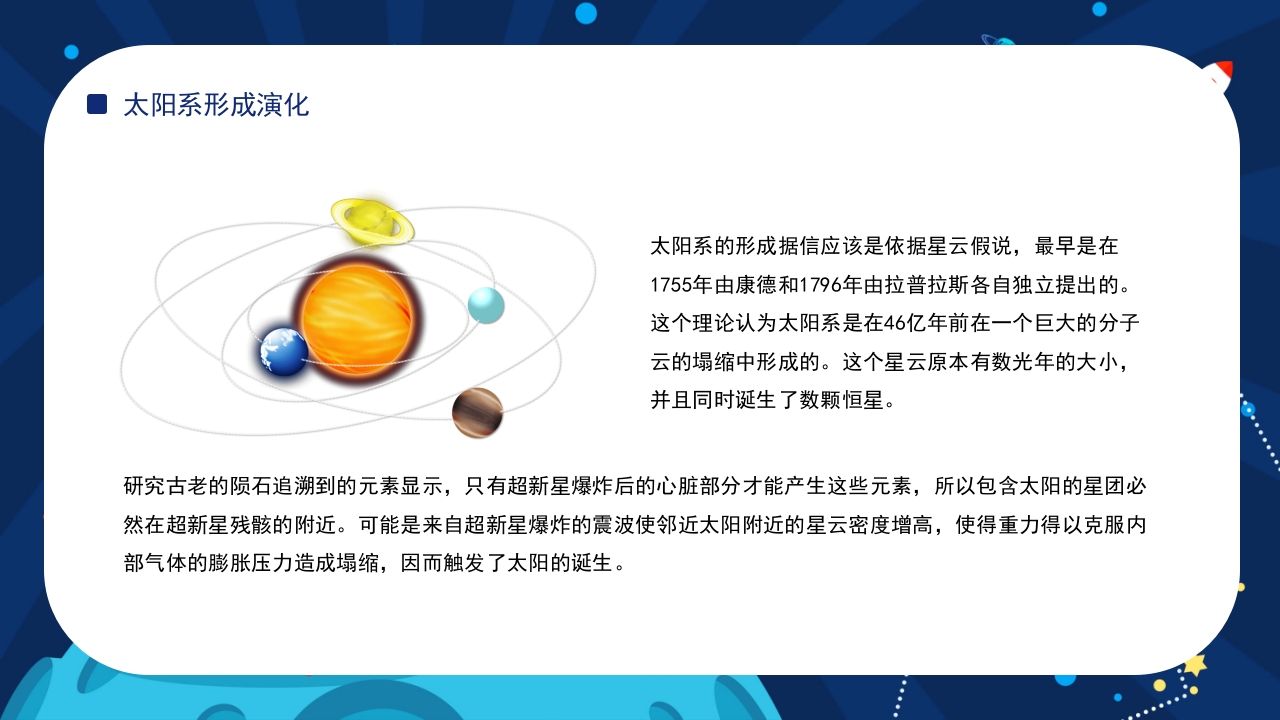 太阳系形成演化

太阳系的形成据信应该是依据星云假说，最早是在1755年由康德和1796年由拉普拉斯各自独立提出的。这个理论认为太阳系是在46亿年前在一个巨大的分子云的塌缩中形成的。这个星云原本有数光年的大小，并且同时诞生了数颗恒星。

研究古老的陨石追溯到的元素显示，只有超新星爆炸后的心脏部分才能产生这些元素，所以包含太阳的星团必然在超新星残骸的附近。可能是来自超新星爆炸的震波使邻近太阳附近的星云密度增高，使得重力得以克服内部气体的膨胀压力造成塌缩，因而触发了太阳的诞生。